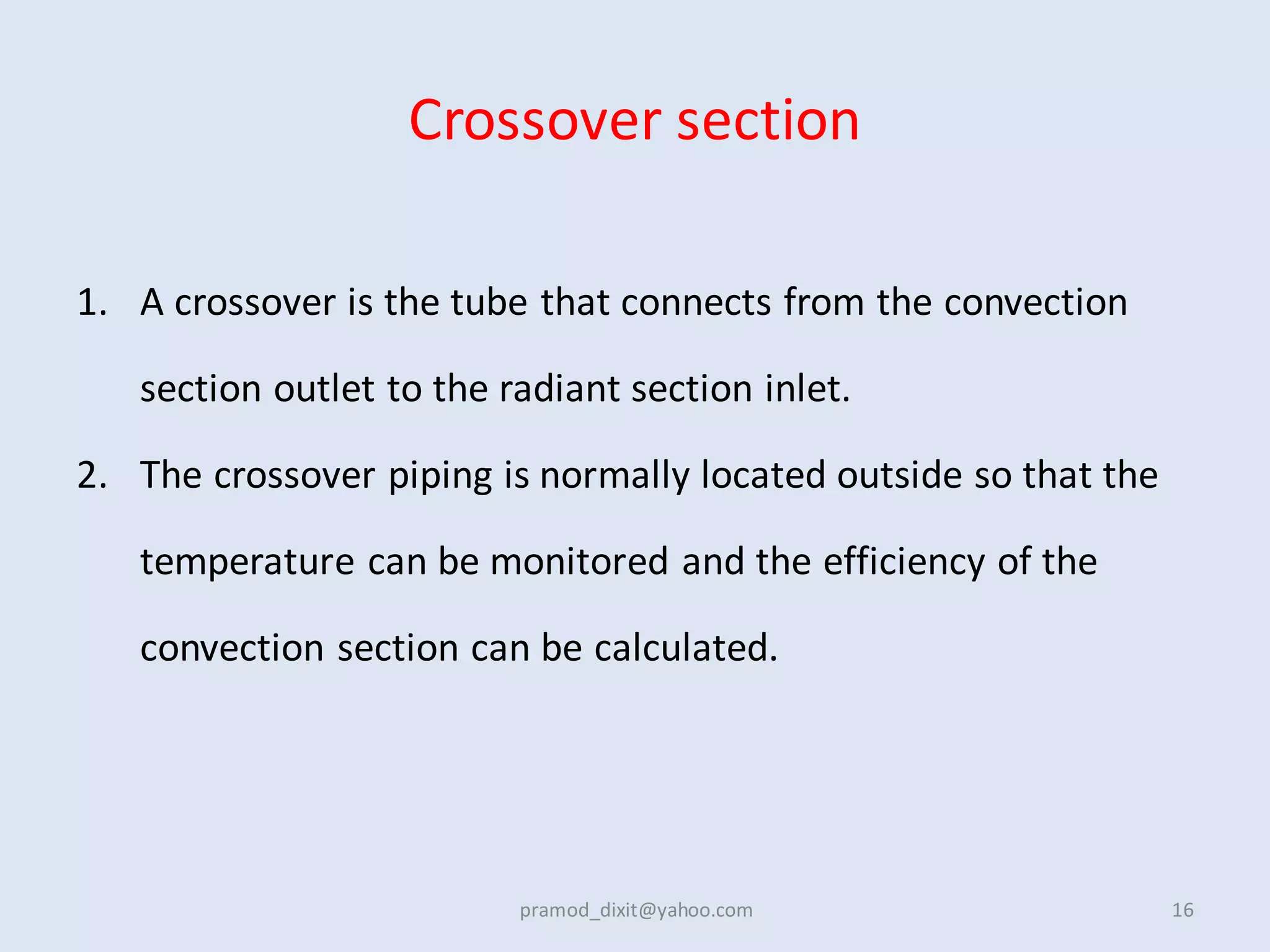 Crossover section

1. A crossover is the tube that connects from the convection section outlet to the radiant section inlet.

2. The crossover piping is normally located outside so that the temperature can be monitored and the efficiency of the convection section can be calculated.

pramod_dixit@yahoo.com

16